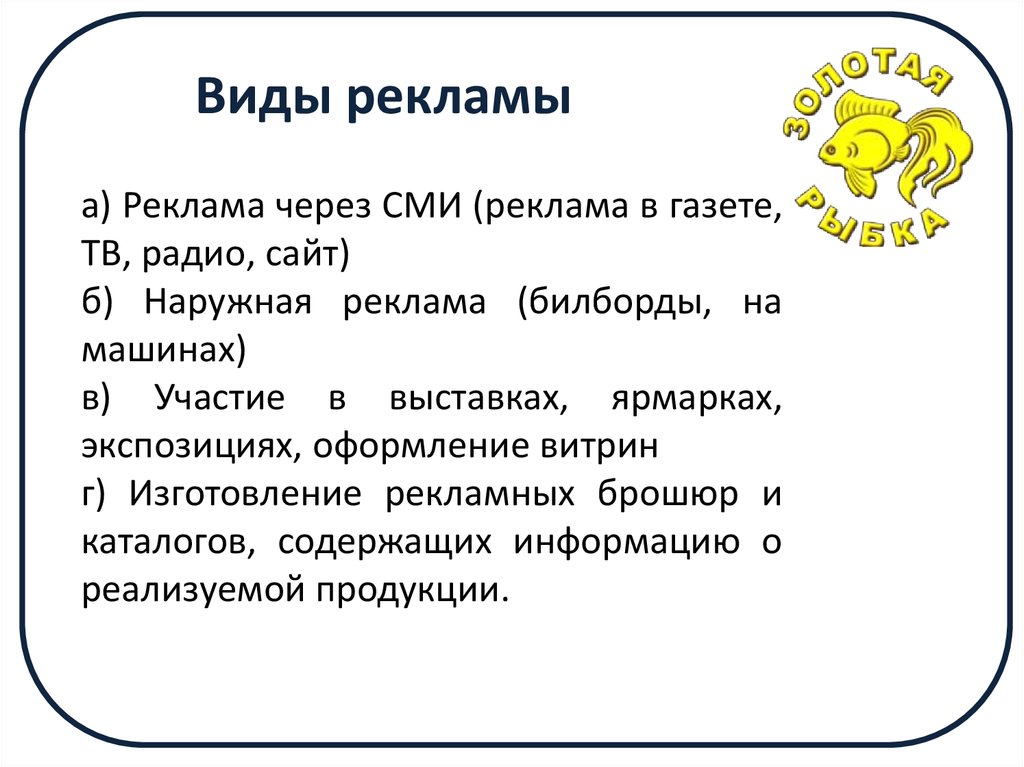 Виды рекламы

ЗОЛОТАЯ РЫБКА

а) Реклама через СМИ (реклама в газете, ТВ, радио, сайт)
б) Наружная реклама (билборды, на машинах)
в) Участие в выставках, ярмарках, экспозициях, оформление витрин
г) Изготовление рекламных брошюр и каталогов, содержащих информацию о реализуемой продукции.